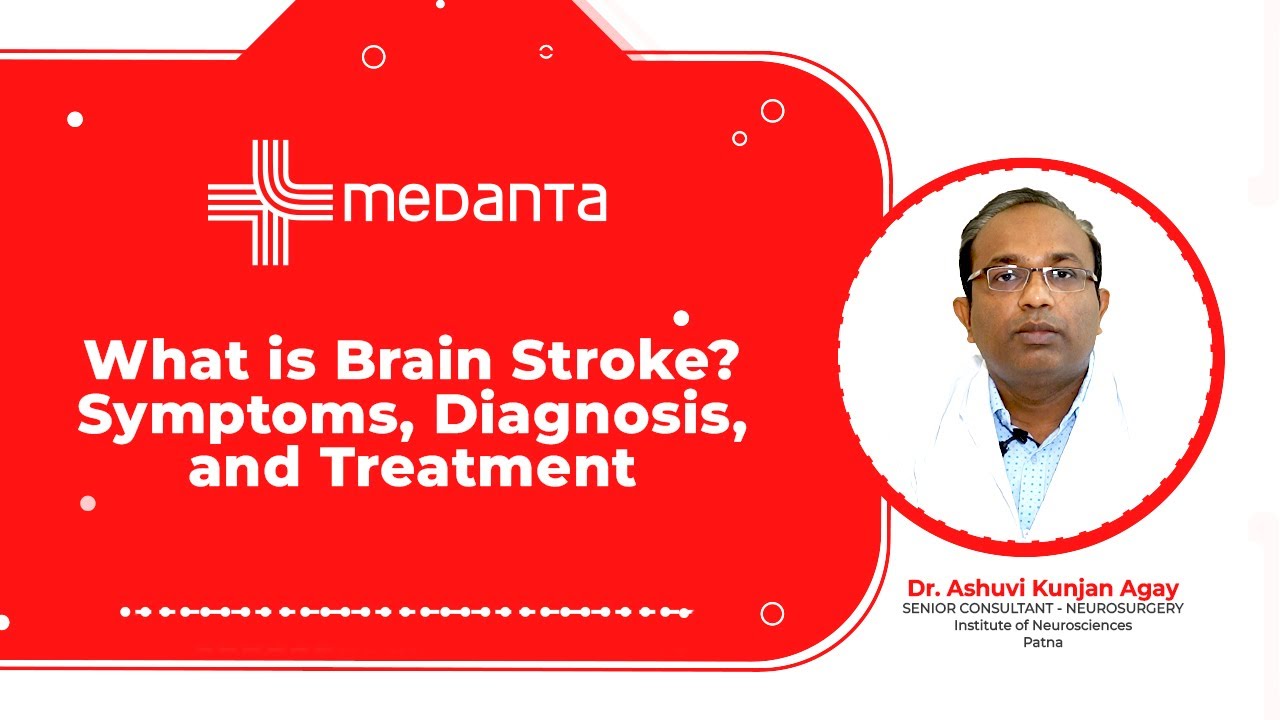 MEDANTA

What is Brain Stroke? Symptoms, Diagnosis, and Treatment

Dr. Ashuvi Kunjan Agay
SENIOR CONSULTANT - NEUROSURGERY
Institute of Neurosciences
Patna